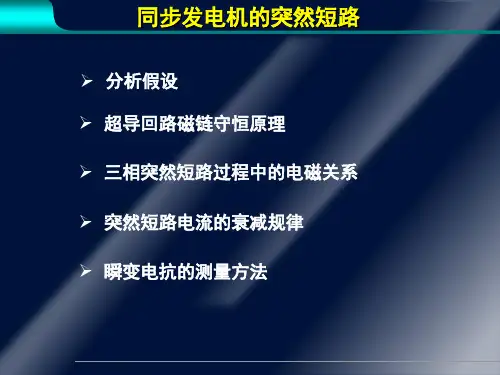 同步发电机的突然短路

➢ 分析假设

➢ 超导回路磁链守恒原理

➢ 三相突然短路过程中的电磁关系

➢ 突然短路电流的衰减规律

➢ 瞬变电抗的测量方法